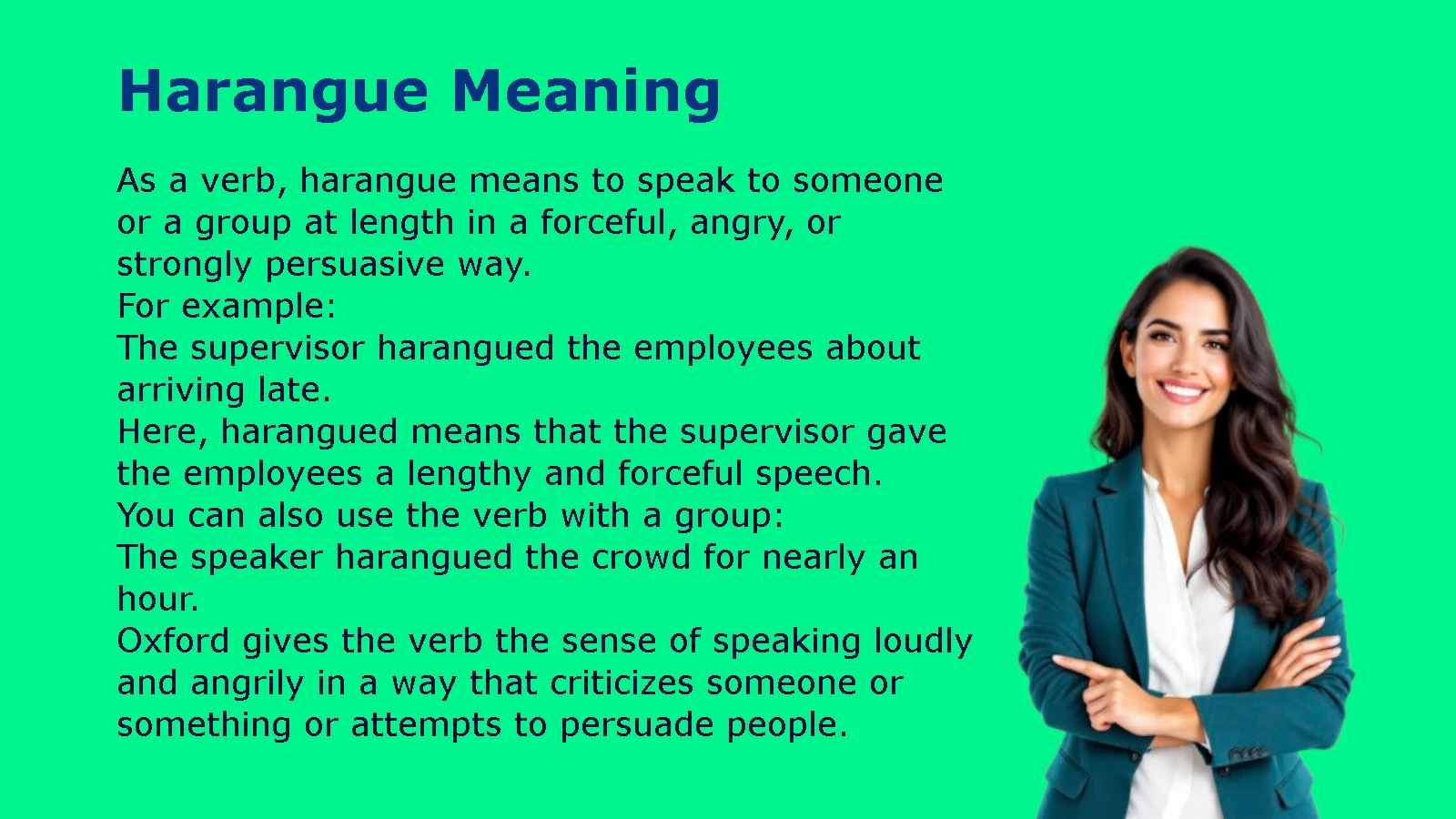 Harangue Meaning

As a verb, harangue means to speak to someone or a group at length in a forceful, angry, or strongly persuasive way.

For example:

The supervisor harangued the employees about arriving late.

Here, harangued means that the supervisor gave the employees a lengthy and forceful speech.

You can also use the verb with a group:

The speaker harangued the crowd for nearly an hour.

Oxford gives the verb the sense of speaking loudly and angrily in a way that criticizes someone or something or attempts to persuade people.